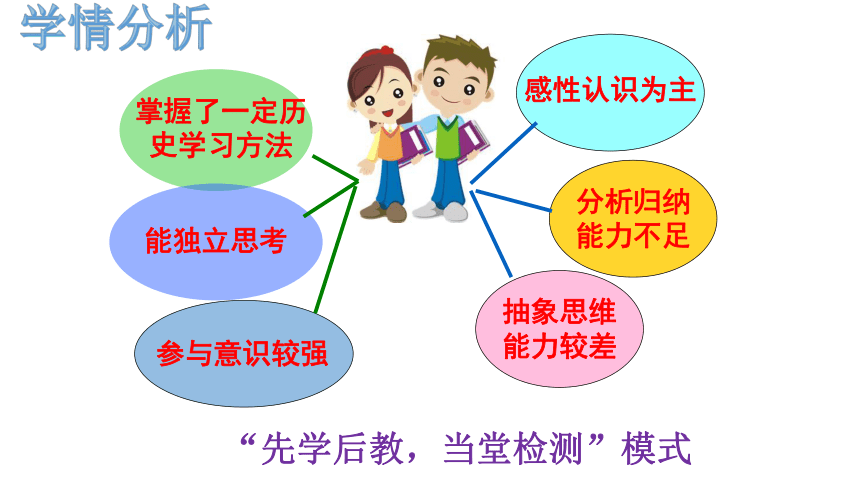 学情分析

掌握了一定历史学习方法

能独立思考

参与意识较强

感性认识为主

分析归纳能力不足

抽象思维能力较差

“先学后教，当堂检测”模式